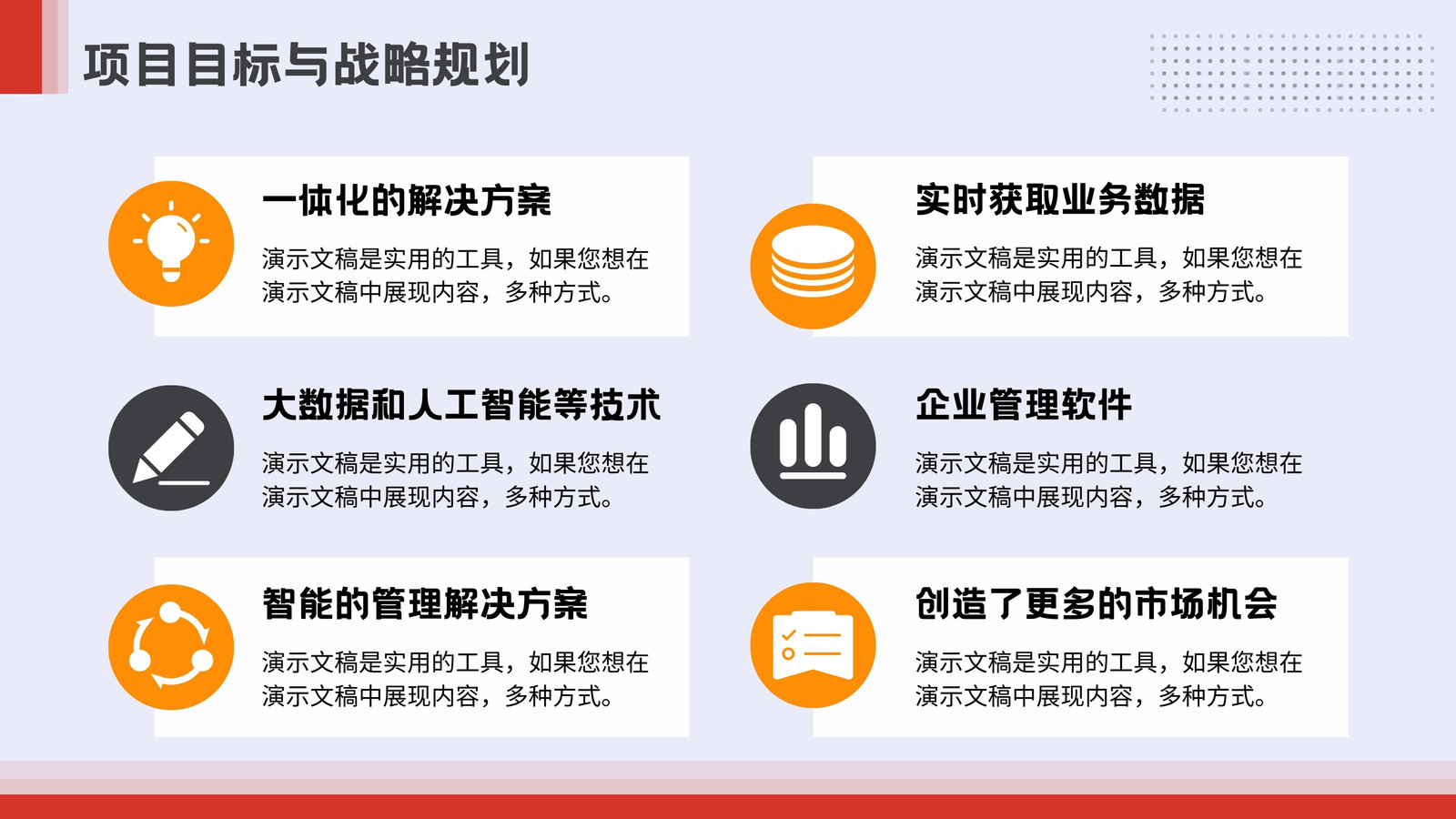 项目目标与战略规划

一体化的解决方案

演示文稿是实用的工具，如果您想在演示文稿中展现内容，多种方式。

大数据和人工智能等技术

演示文稿是实用的工具，如果您想在演示文稿中展现内容，多种方式。

智能的管理解决方案

演示文稿是实用的工具，如果您想在演示文稿中展现内容，多种方式。

实时获取业务数据

演示文稿是实用的工具，如果您想在演示文稿中展现内容，多种方式。

企业管理软件

演示文稿是实用的工具，如果您想在演示文稿中展现内容，多种方式。

创造了更多的市场机会

演示文稿是实用的工具，如果您想在演示文稿中展现内容，多种方式。